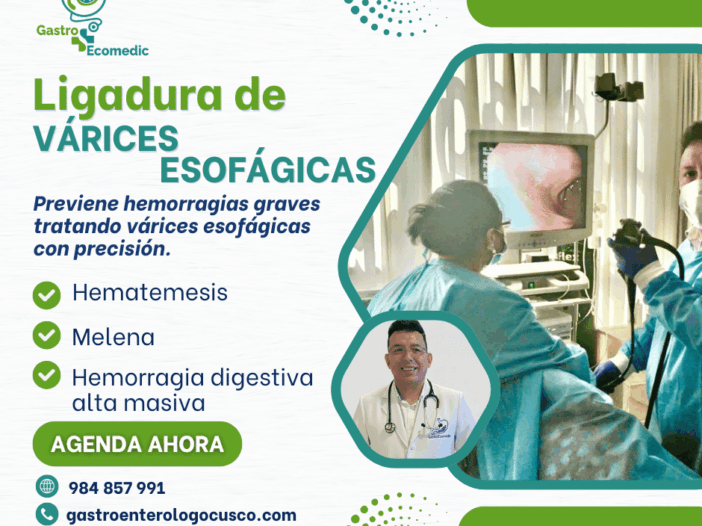 Gastro Ecomedic

Ligadura de VÁRICES ESOFÁGICAS

Previene hemorragias graves tratando várices esofágicas con precisión.

Hematemesis

Melena

Hemorragia digestiva alta masiva

AGENDA AHORA

984 857 991

gastroenterologocusco.com